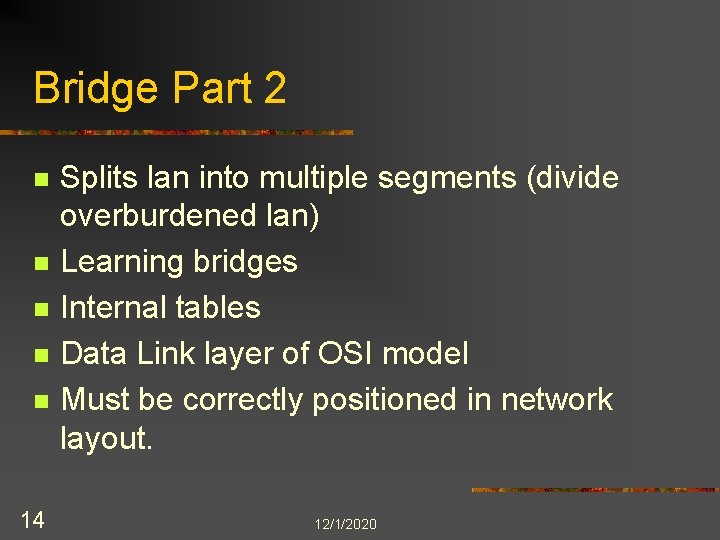 Bridge Part 2

- Splits lan into multiple segments (divide overburdened lan)
- Learning bridges
- Internal tables
- Data Link layer of OSI model
- Must be correctly positioned in network layout.

14

12/1/2020